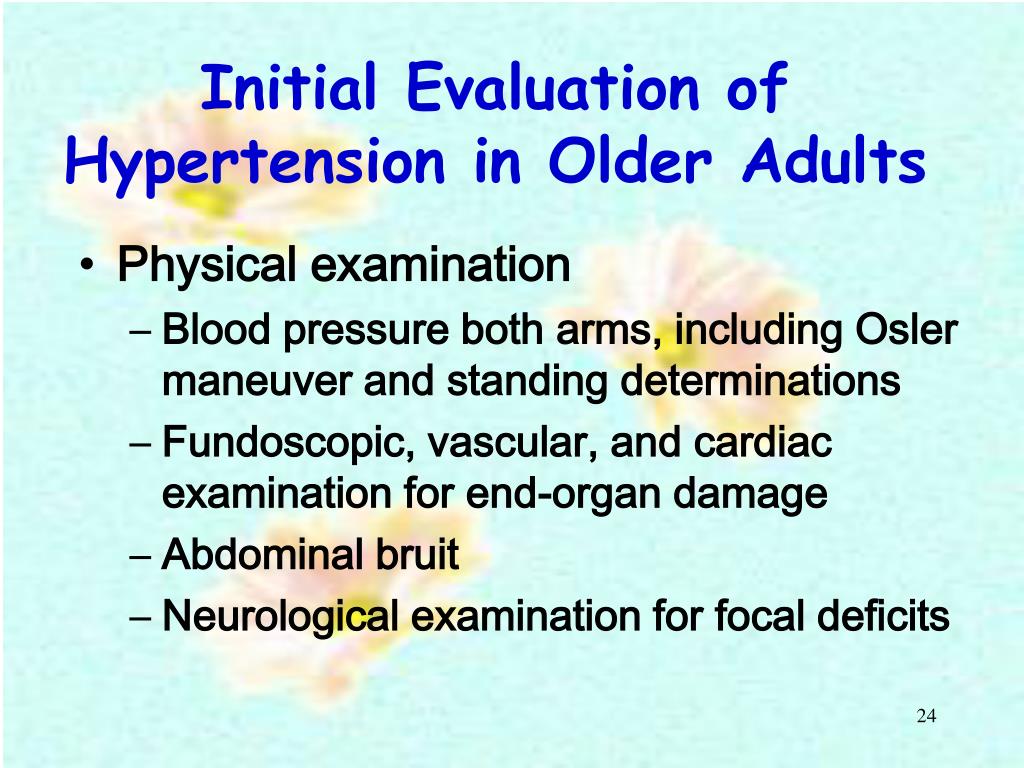 Initial Evaluation of Hypertension in Older Adults

• Physical examination
– Blood pressure both arms, including Osler maneuver and standing determinations
– Fundoscopic, vascular, and cardiac examination for end-organ damage
– Abdominal bruit
– Neurological examination for focal deficits

24